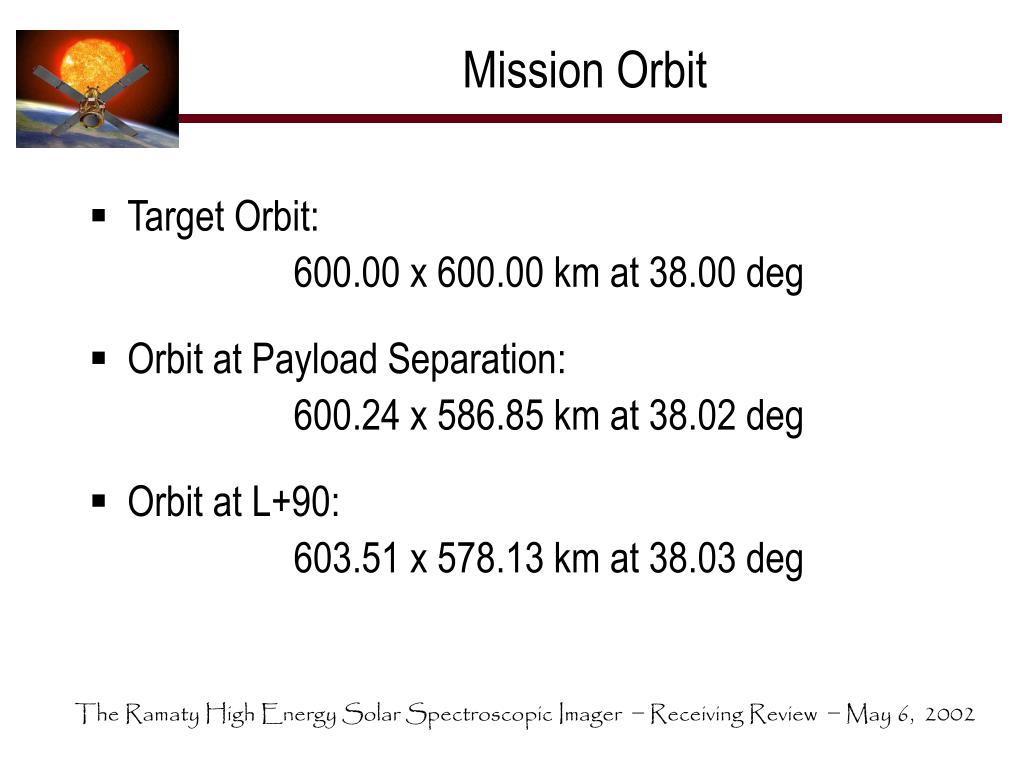 Mission Orbit

▪ Target Orbit:
600.00 x 600.00 km at 38.00 deg

▪ Orbit at Payload Separation:
600.24 x 586.85 km at 38.02 deg

▪ Orbit at L+90:
603.51 x 578.13 km at 38.03 deg

The Ramaty High Energy Solar Spectroscopic Imager – Receiving Review – May 6, 2002